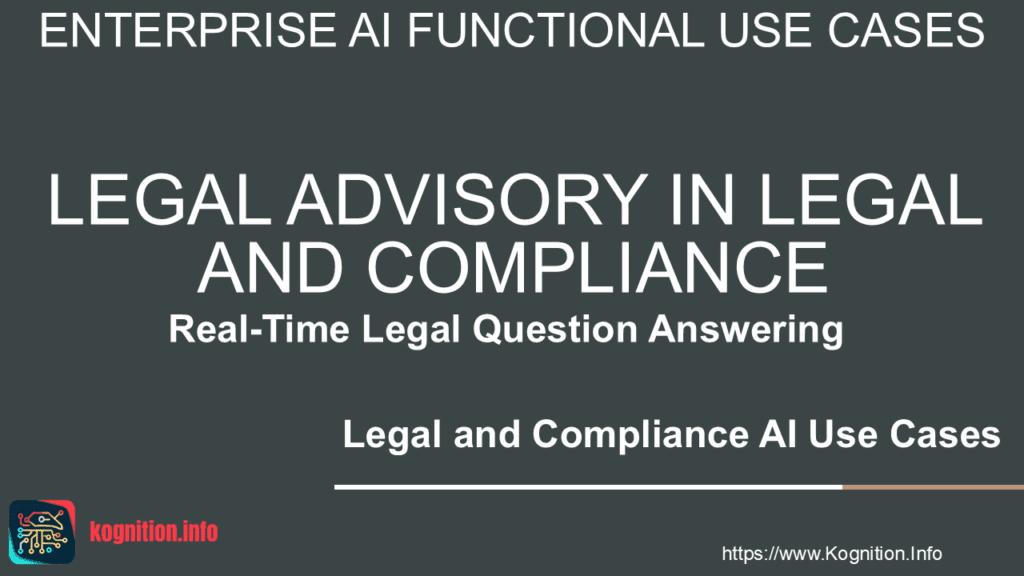 ENTERPRISE AI FUNCTIONAL USE CASES

LEGAL ADVISORY IN LEGAL AND COMPLIANCE

Real-Time Legal Question Answering

Legal and Compliance AI Use Cases

kognition.info

https://www.Kognition.Info